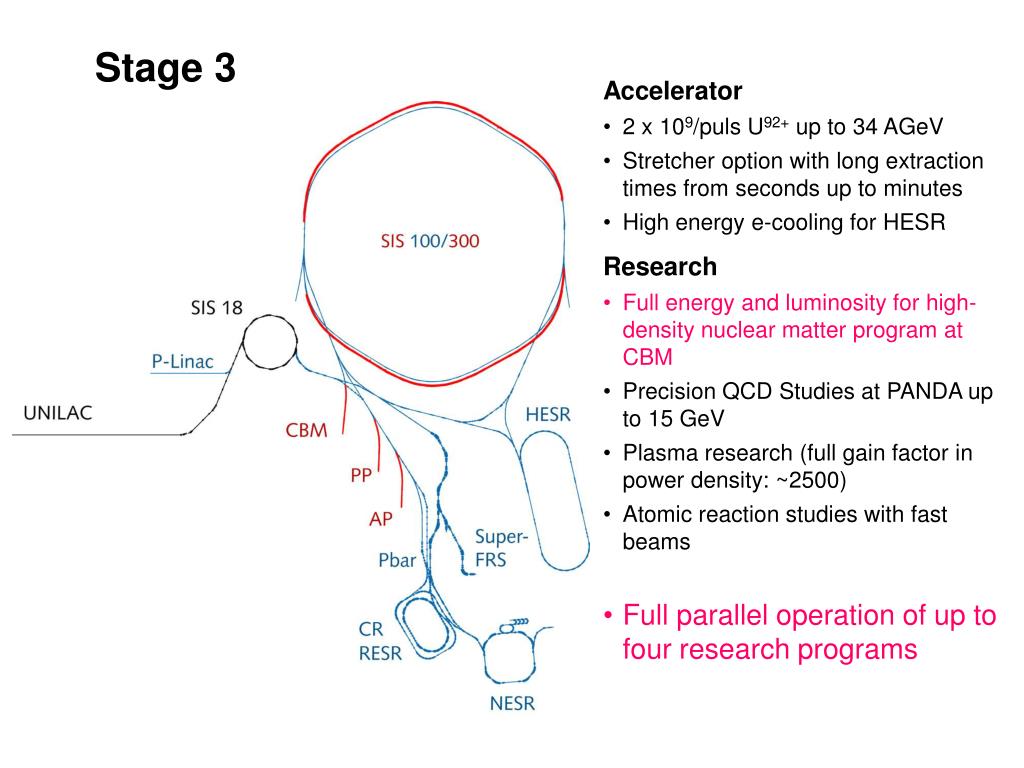 Stage 3

SIS 100/300
SIS 18
P-Linac
UNILAC
CBM
PP
AP
Pbar
Super-FRS
HESR
CR
RESR
NESR

Accelerator
• 2 x $10^9$/puls $U^{92+}$ up to 34 AGeV
• Stretcher option with long extraction times from seconds up to minutes
• High energy e-cooling for HESR

Research
• Full energy and luminosity for high-density nuclear matter program at CBM
• Precision QCD Studies at PANDA up to 15 GeV
• Plasma research (full gain factor in power density: ~2500)
• Atomic reaction studies with fast beams

• Full parallel operation of up to four research programs